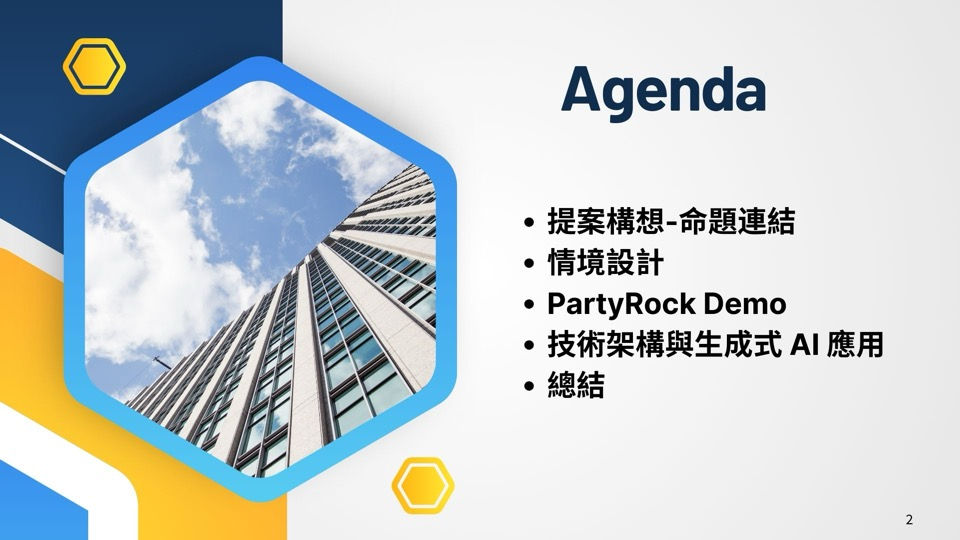 Agenda

• 提案構想-命題連結
• 情境設計
• PartyRock Demo
• 技術架構與生成式AI應用
• 總結

2